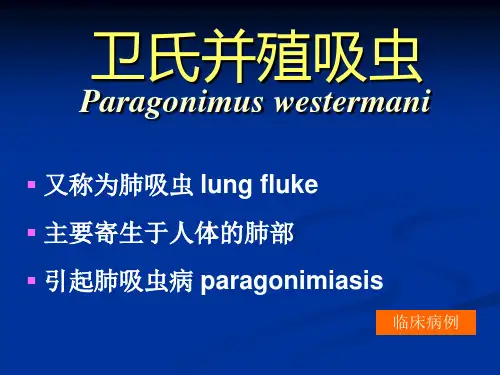 卫氏并殖吸虫
Paragonimus westermani

▪ 又称为肺吸虫 lung fluke

▪ 主要寄生于人体的肺部

▪ 引起肺吸虫病 paragonimiasis

临床病例